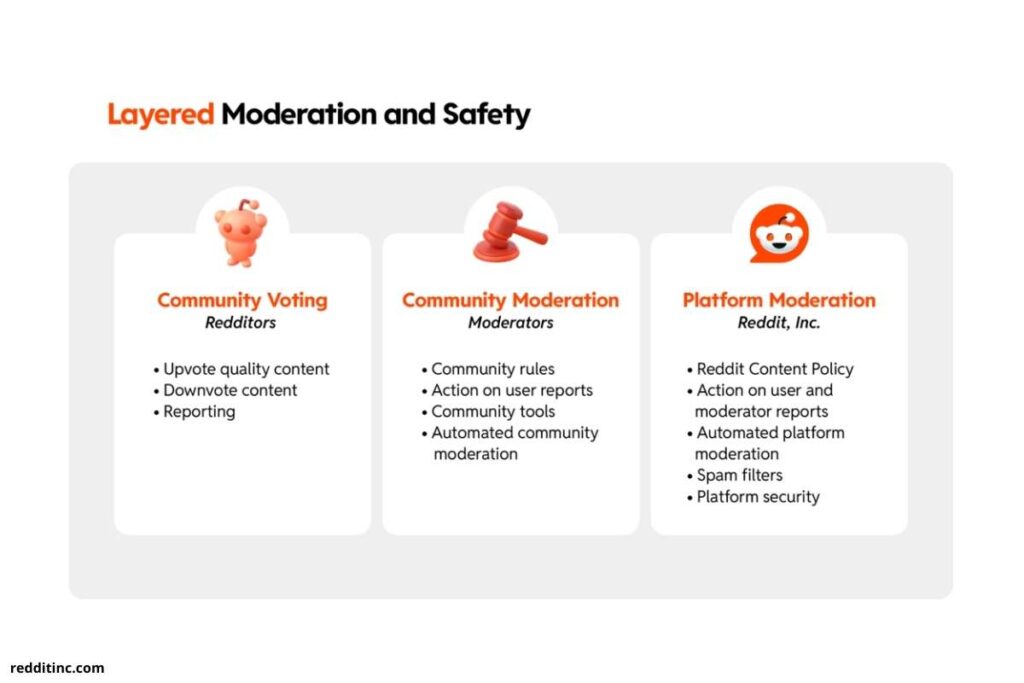 Layered Moderation and Safety

Community Voting
Redditors

• Upvote quality content
• Downvote content
• Reporting

Community Moderation
Moderators

• Community rules
• Action on user reports
• Community tools
• Automated community moderation

Platform Moderation
Reddit, Inc.

• Reddit Content Policy
• Action on user and moderator reports
• Automated platform moderation
• Spam filters
• Platform security

redditinc.com